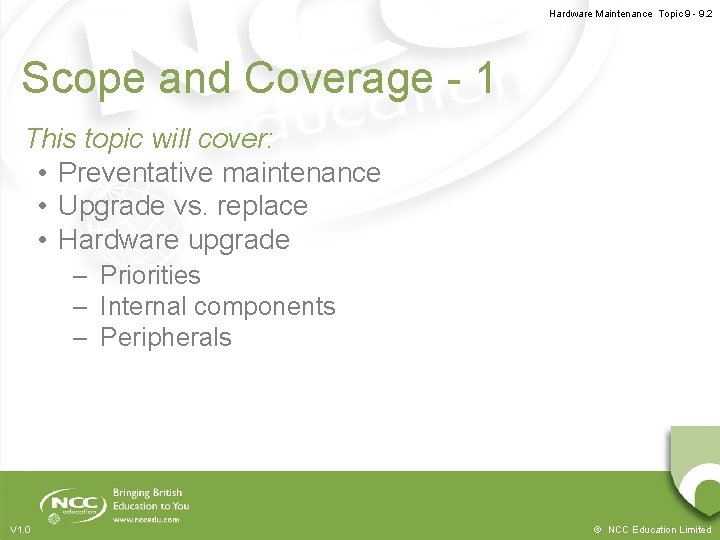 Hardware Maintenance Topic 9 - 9.2

Scope and Coverage - 1

This topic will cover:
• Preventative maintenance
• Upgrade vs. replace
• Hardware upgrade
– Priorities
– Internal components
– Peripherals

NCC education
Bringing British Education to You
www.nccedu.com

V1.0

© NCC Education Limited